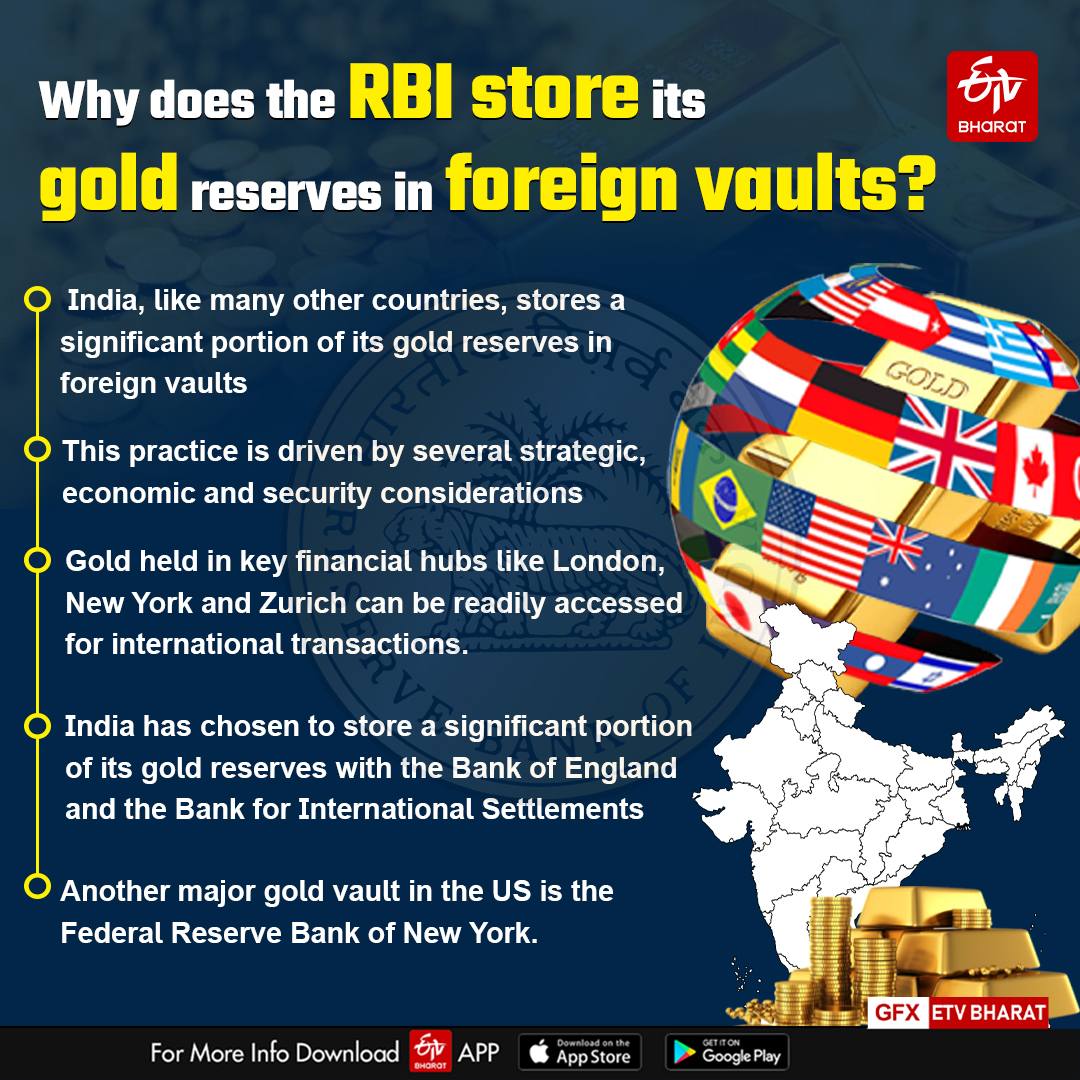 Why does the RBI store its gold reserves in foreign vaults?

ETV BHARAT

India, like many other countries, stores a significant portion of its gold reserves in foreign vaults

This practice is driven by several strategic, economic and security considerations

Gold held in key financial hubs like London, New York and Zurich can be readily accessed for international transactions.

India has chosen to store a significant portion of its gold reserves with the Bank of England and the Bank for International Settlements

Another major gold vault in the US is the Federal Reserve Bank of New York.

GOLD

GFX ETV BHARAT

For More Info Download ETV BHARAT APP Download on the App Store GET IT ON Google Play